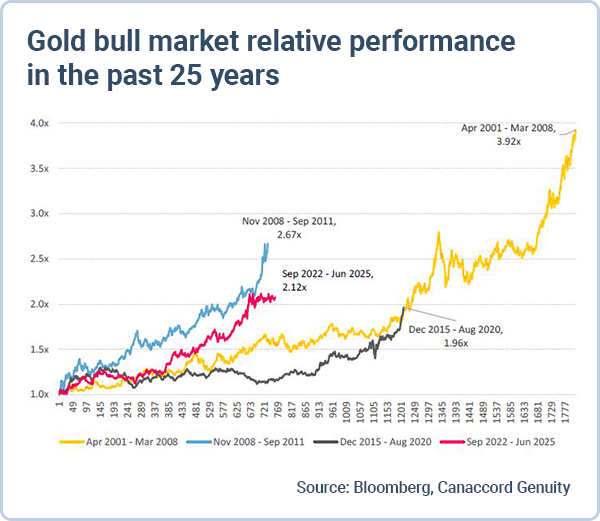 Gold bull market relative performance in the past 25 years

4.0x
3.5x
3.0x
2.5x
2.0x
1.5x
1.0x

Apr 2001 - Mar 2008, 3.92x

Nov 2008 - Sep 2011, 2.67x

Sep 2022 - Jun 2025, 2.12x

Dec 2015 - Aug 2020, 1.96x

1 49 97 145 193 241 289 337 385 433 481 529 577 625 673 721 769 817 865 913 961 1009 1057 1105 1153 1201 1249 1297 1345 1393 1441 1489 1537 1585 1633 1681 1729 1777

Apr 2001 - Mar 2008
Nov 2008 - Sep 2011
Dec 2015 - Aug 2020
Sep 2022 - Jun 2025

Source: Bloomberg, Canaccord Genuity